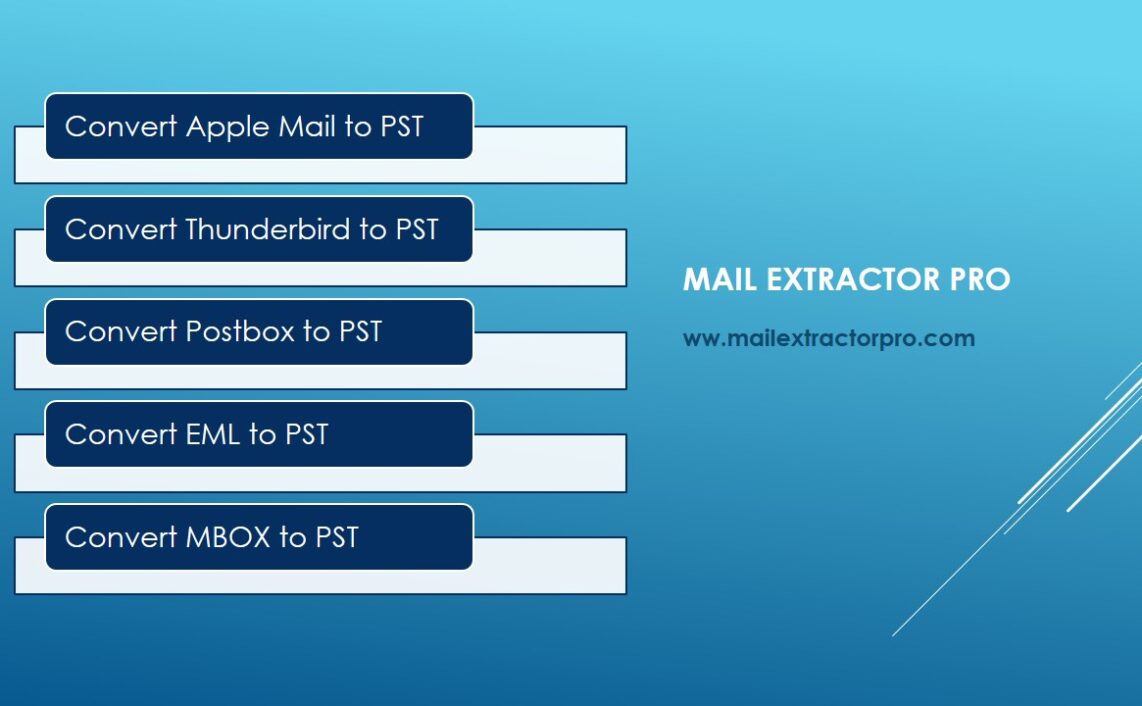 Convert Apple Mail to PST

Convert Thunderbird to PST

Convert Postbox to PST

Convert EML to PST

Convert MBOX to PST

MAIL EXTRACTOR PRO

www.mailextractorpro.com